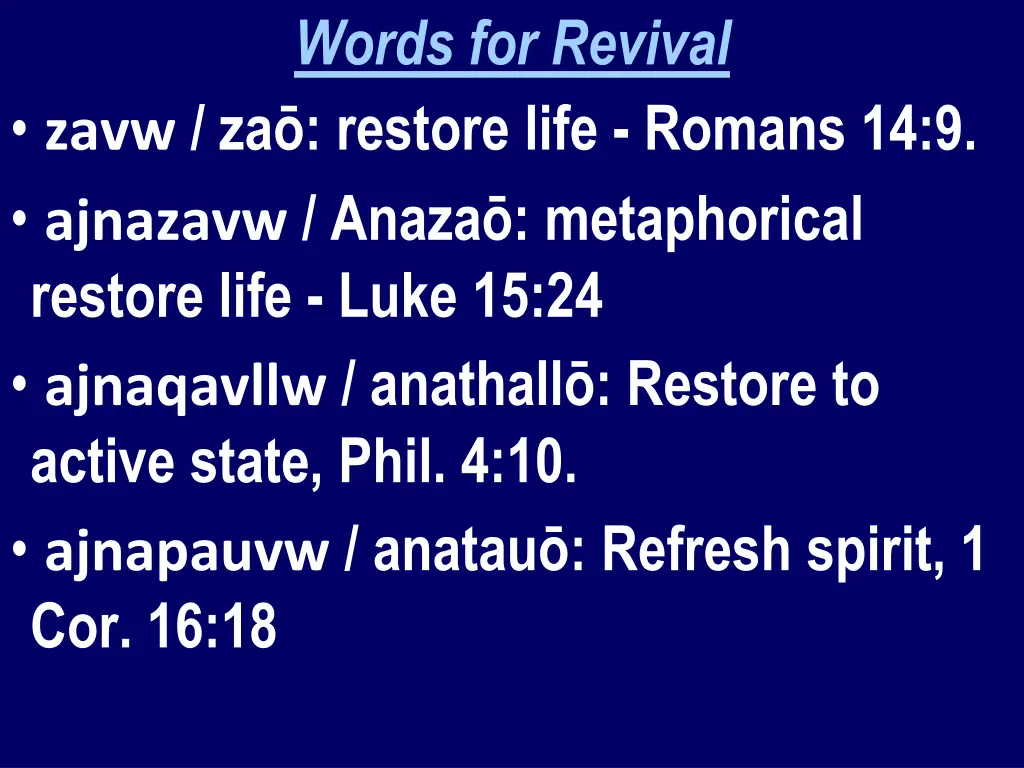 Words for Revival

• zavw / zaō: restore life - Romans 14:9.

• ajnazavw / Anazaō: metaphorical restore life - Luke 15:24

• ajnaqavllw / anathallō: Restore to active state, Phil. 4:10.

• ajnapauvw / anatauō: Refresh spirit, 1 Cor. 16:18